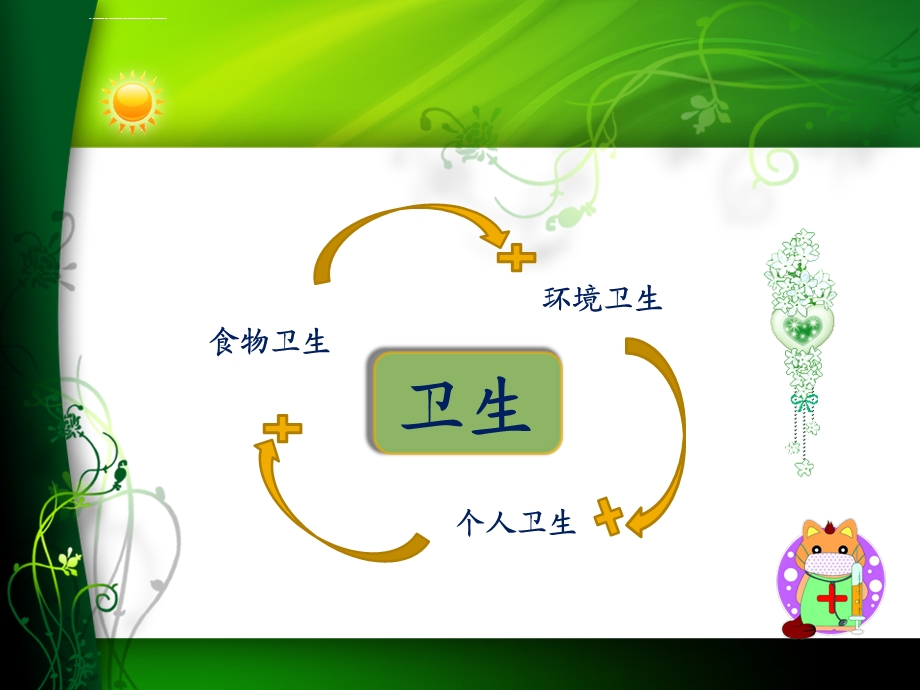 环境卫生

食物卫生

卫生

个人卫生